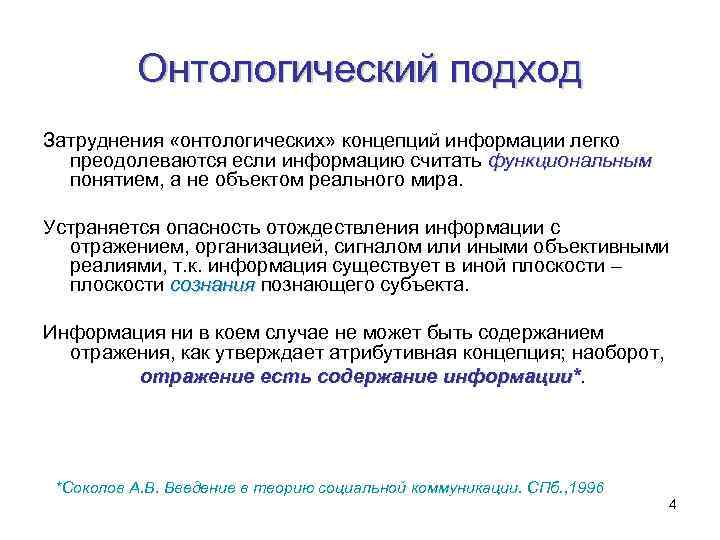 Онтологический подход

Затруднения «онтологических» концепций информации легко преодолеваются если информацию считать функциональным понятием, а не объектом реального мира.

Устраняется опасность отождествления информации с отражением, организацией, сигналом или иными объективными реалиями, т.к. информация существует в иной плоскости – плоскости сознания познающего субъекта.

Информация ни в коем случае не может быть содержанием отражения, как утверждает атрибутивная концепция; наоборот, отражение есть содержание информации*.

*Соколов А.В. Введение в теорию социальной коммуникации. СПб.,1996

4